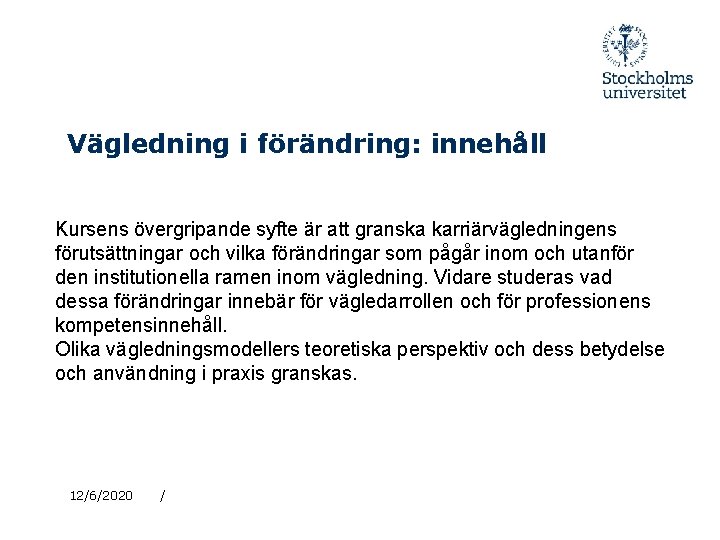 Stockholms universitet

Vägledning i förändring: innehåll

Kursens övergripande syfte är att granska karriärvägledningens förutsättningar och vilka förändringar som pågår inom och utanför den institutionella ramen inom vägledning. Vidare studeras vad dessa förändringar innebär för vägledarrollen och för professionens kompetensinnehåll.
Olika vägledningsmodellers teoretiska perspektiv och dess betydelse och användning i praxis granskas.

12/6/2020 /